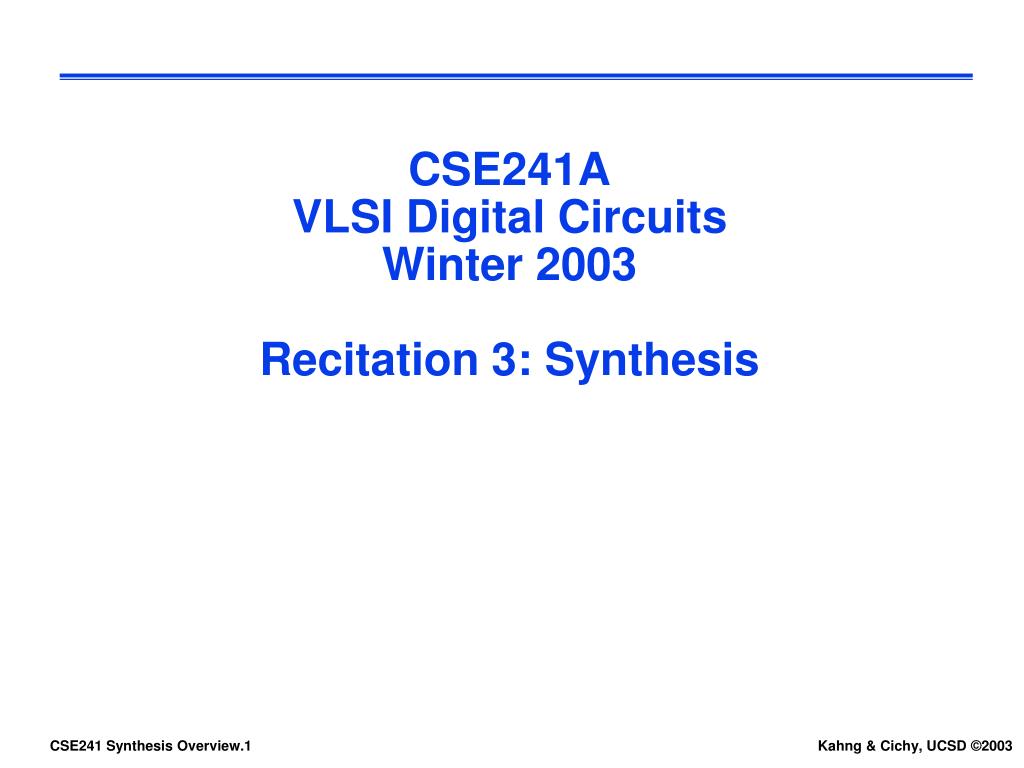 CSE241A
VLSI Digital Circuits
Winter 2003

Recitation 3: Synthesis

CSE241 Synthesis Overview.1

Kahng & Cichy, UCSD ©2003